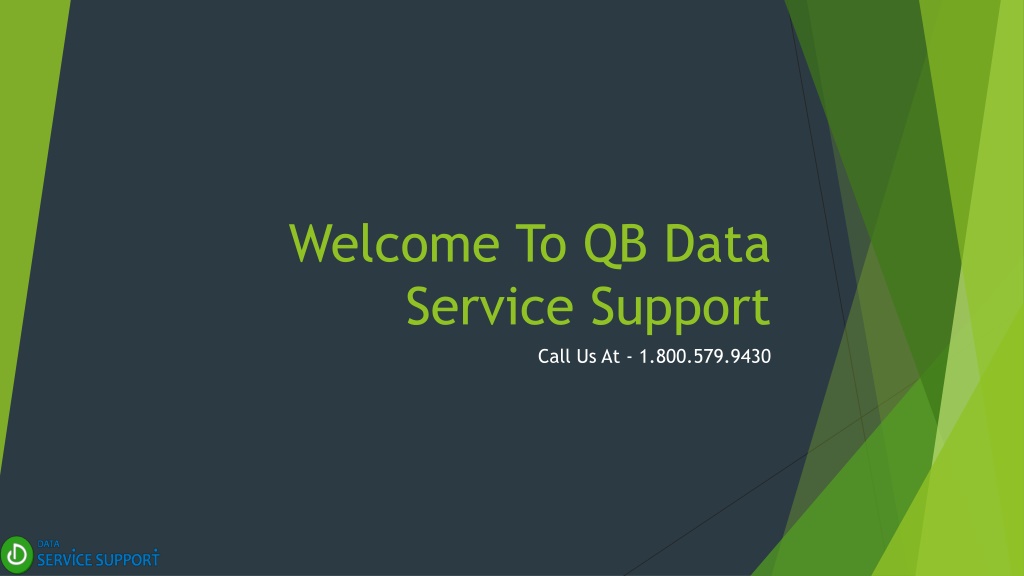 Welcome To QB Data Service Support

Call Us At - 1.800.579.9430

DATA
SERVICE SUPPORT